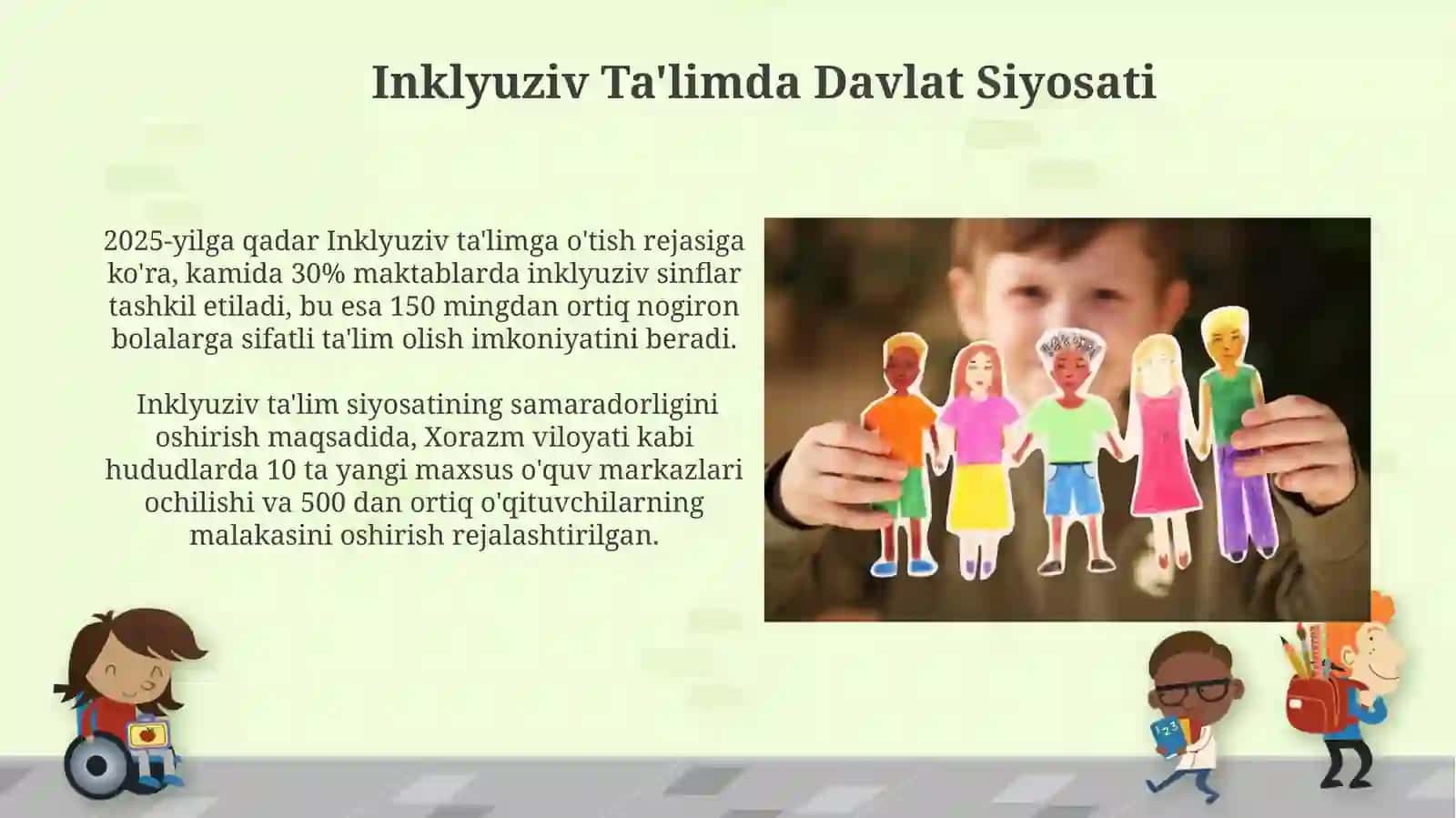 Inklyuziv Ta'limda Davlat Siyosati

2025-yilga qadar Inklyuziv ta'limga o'tish rejasiga ko'ra, kamida 30% maktablarda inklyuziv sinflar tashkil etiladi, bu esa 150 mingdan ortiq nogiron bolalarga sifatli ta'lim olish imkoniyatini beradi.

Inklyuziv ta'lim siyosatining samaradorligini oshirish maqsadida, Xorazm viloyati kabi hududlarda 10 ta yangi maxsus o'quv markazlari ochilishi va 500 dan ortiq o'qituvchilarning malakasini oshirish rejalashtirilgan.

123